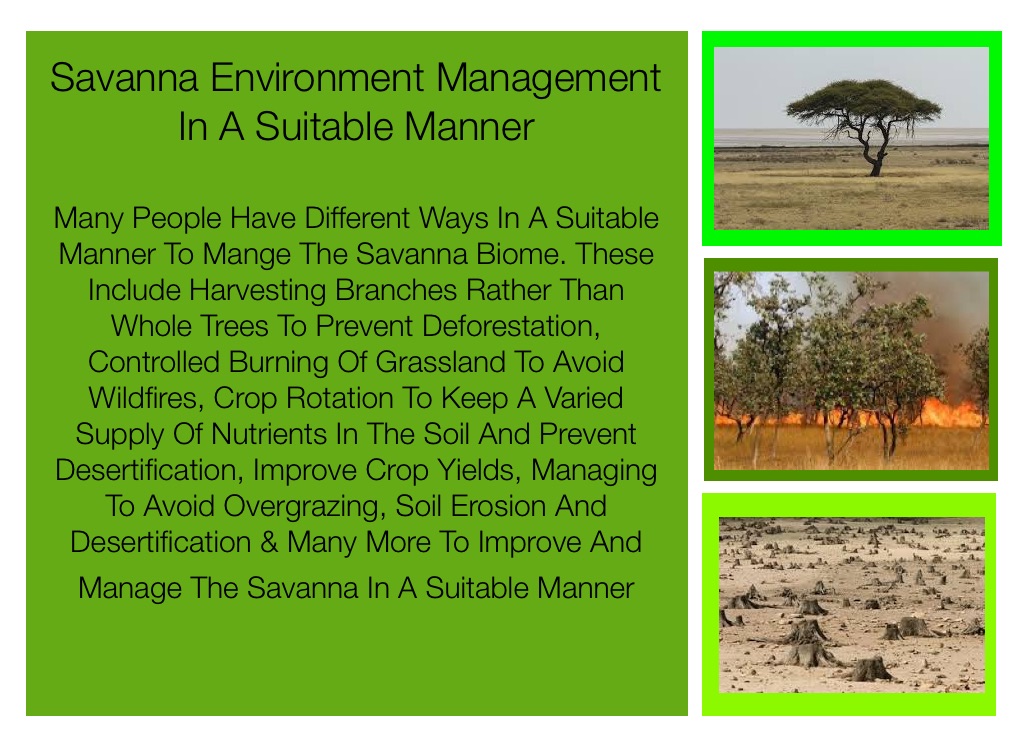 Savanna Environment Management In A Suitable Manner

Many People Have Different Ways In A Suitable Manner To Mange The Savanna Biome. These Include Harvesting Branches Rather Than Whole Trees To Prevent Deforestation, Controlled Burning Of Grassland To Avoid Wildfires, Crop Rotation To Keep A Varied Supply Of Nutrients In The Soil And Prevent Desertification, Improve Crop Yields, Managing To Avoid Overgrazing, Soil Erosion And Desertification & Many More To Improve And Manage The Savanna In A Suitable Manner